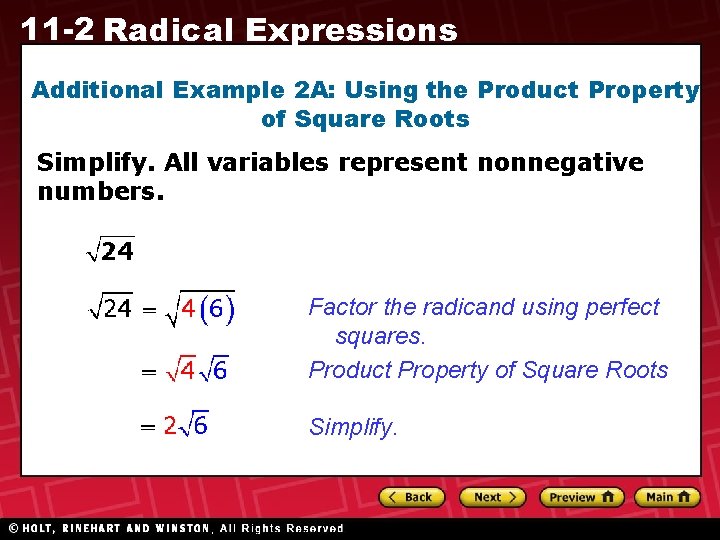 11-2 Radical Expressions

Additional Example 2A: Using the Product Property of Square Roots

Simplify. All variables represent nonnegative numbers.

$\sqrt{24}$

$\sqrt{24} = \sqrt{4(6)}$ Factor the radicand using perfect squares.

$= \sqrt{4}\sqrt{6}$ Product Property of Square Roots

$= 2\sqrt{6}$ Simplify.

Back Next Preview Main

© HOLT, RINEHART AND WINSTON, All Rights Reserved